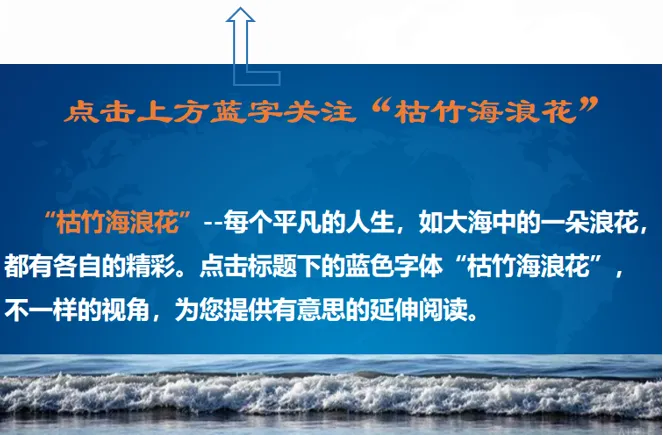 点击上方蓝字关注“枯竹海浪花”

“枯竹海浪花”--每个平凡的人生，如大海中的一朵浪花，都有各自的精彩。点击标题下的蓝色字体“枯竹海浪花”，不一样的视角，为您提供有意思的延伸阅读。